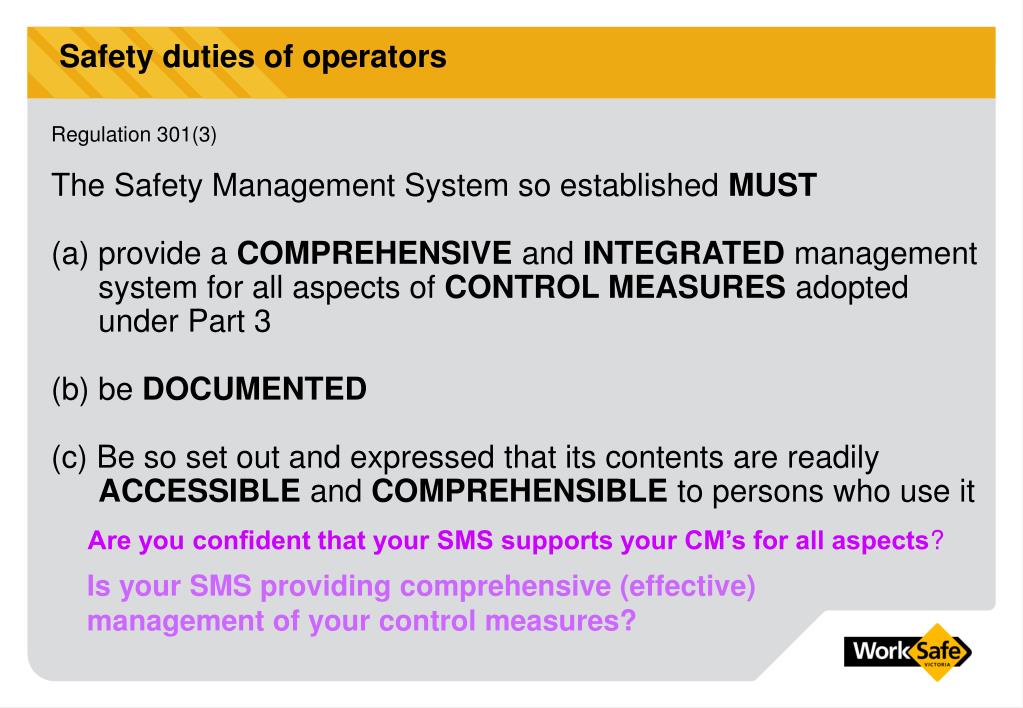 Safety duties of operators

Regulation 301(3)

The Safety Management System so established MUST

(a) provide a COMPREHENSIVE and INTEGRATED management system for all aspects of CONTROL MEASURES adopted under Part 3

(b) be DOCUMENTED

(c) Be so set out and expressed that its contents are readily ACCESSIBLE and COMPREHENSIBLE to persons who use it

Are you confident that your SMS supports your CM's for all aspects?

Is your SMS providing comprehensive (effective) management of your control measures?

WorkSafe VICTORIA